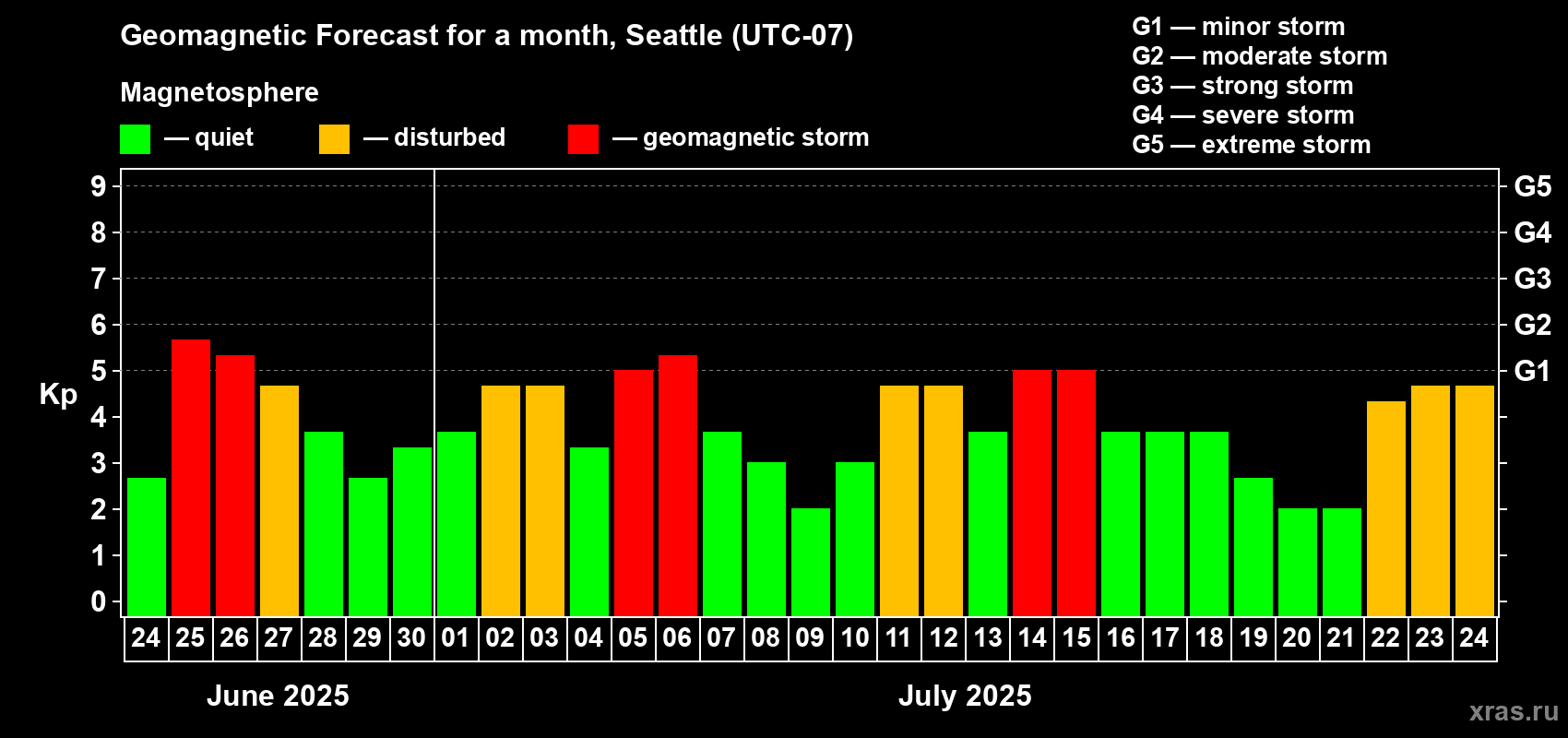 Geomagnetic Forecast for a month, Seattle (UTC-07)

Magnetosphere

— quiet — disturbed — geomagnetic storm

G1 — minor storm
G2 — moderate storm
G3 — strong storm
G4 — severe storm
G5 — extreme storm

Kp

9
8
7
6
5
4
3
2
1
0

G5
G4
G3
G2
G1

24 25 26 27 28 29 30 01 02 03 04 05 06 07 08 09 10 11 12 13 14 15 16 17 18 19 20 21 22 23 24

June 2025

July 2025

xras.ru